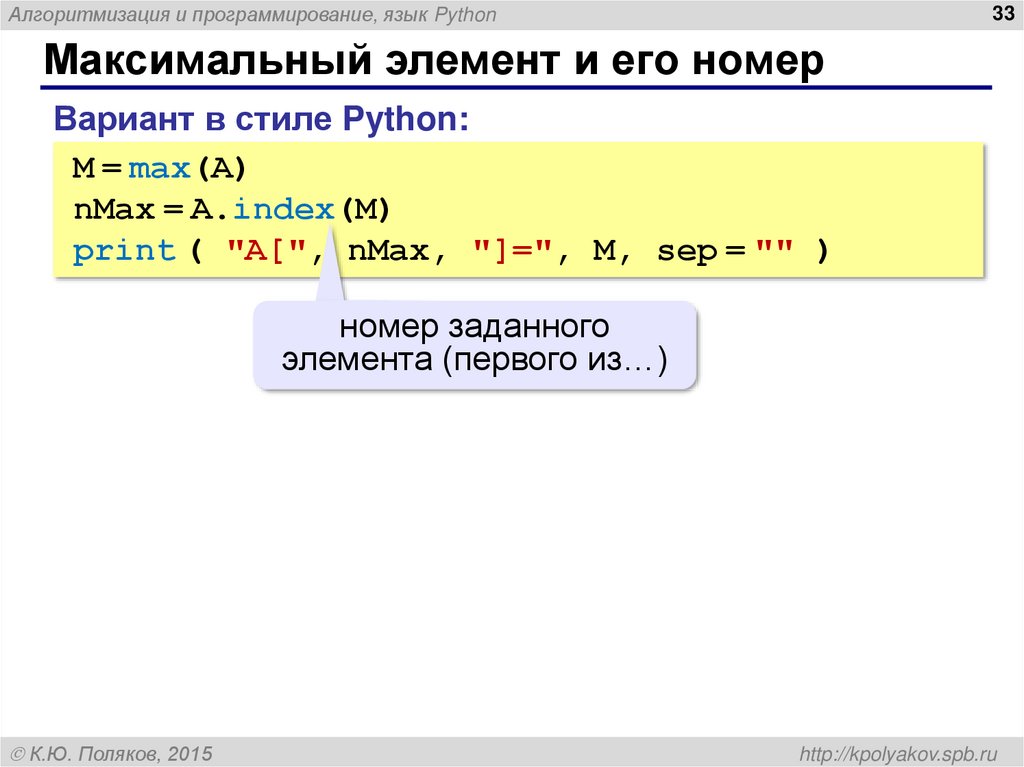 Алгоритмизация и программирование, язык Python

33

Максимальный элемент и его номер

Вариант в стиле Python:

M = max(A)
nMax = A.index(M)
print ( "A[", nMax, "]=", M, sep = "" )

номер заданного элемента (первого из…)

© К.Ю. Поляков, 2015

http://kpolyakov.spb.ru